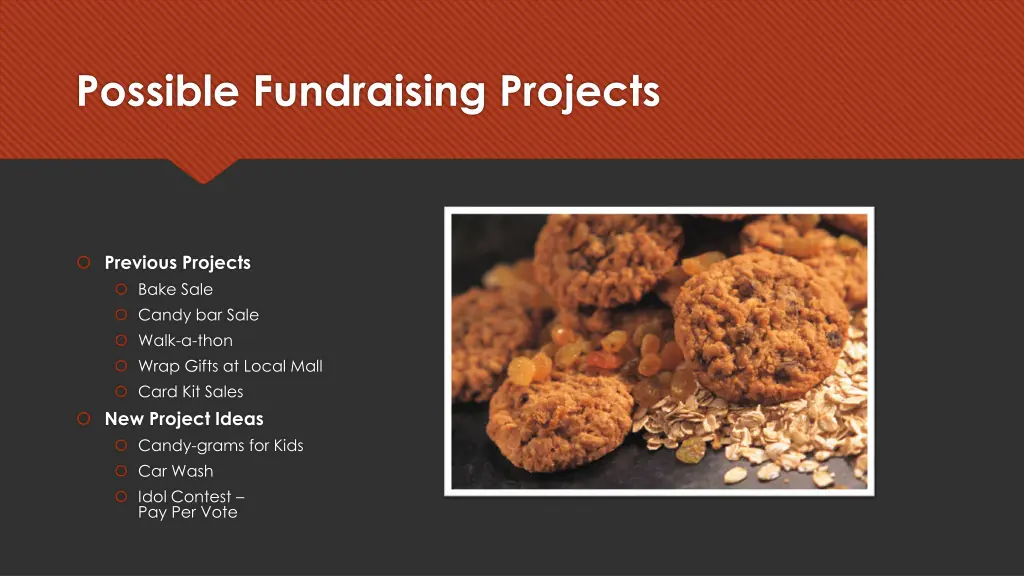 Possible Fundraising Projects

Previous Projects
Bake Sale
Candy bar Sale
Walk-a-thon
Wrap Gifts at Local Mall
Card Kit Sales
New Project Ideas
Candy-grams for Kids
Car Wash
Idol Contest – Pay Per Vote